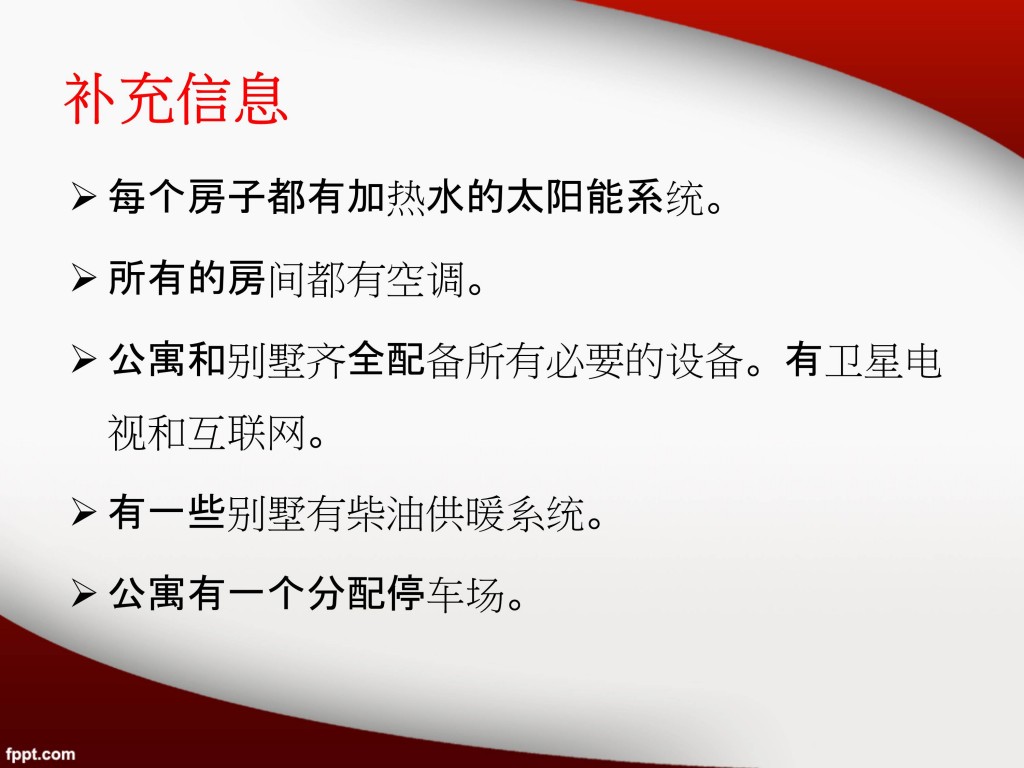 补充信息

➢ 每个房子都有加热水的太阳能系统。

➢ 所有的房间都有空调。

➢ 公寓和别墅齐全配备所有必要的设备。有卫星电视和互联网。

➢ 有一些别墅有柴油供暖系统。

➢ 公寓有一个分配停车场。

fppt.com